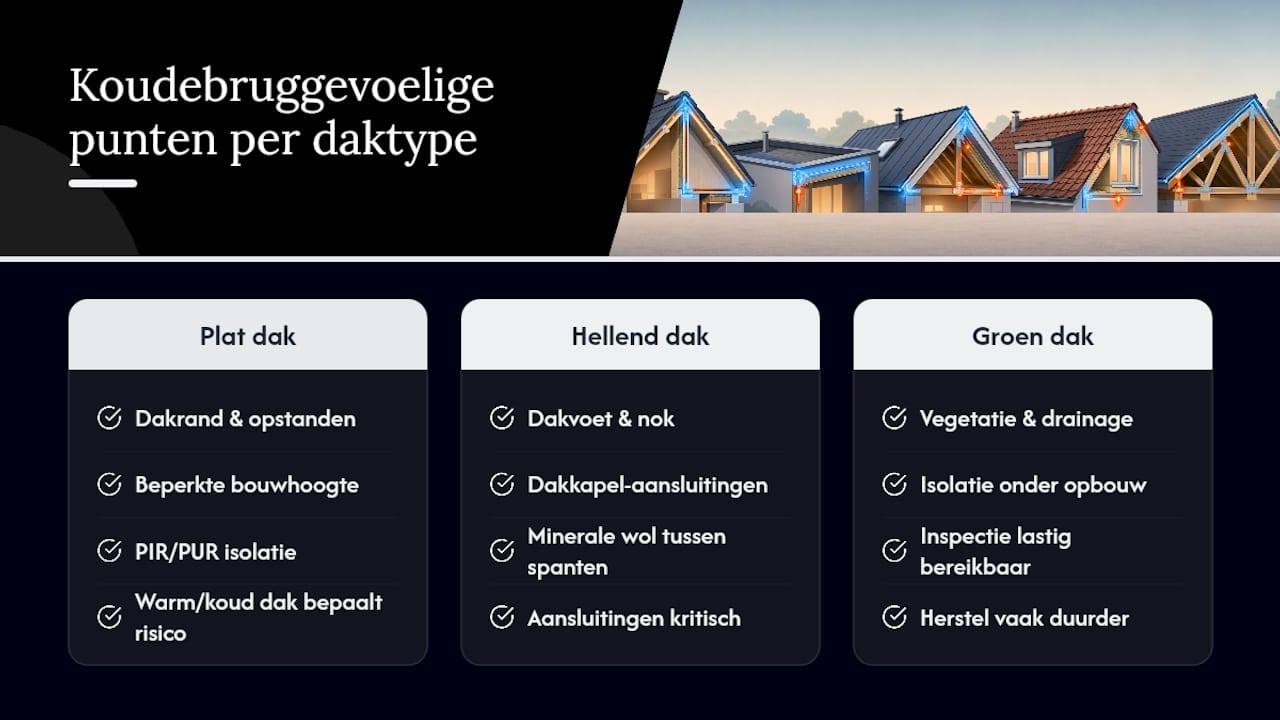 Koudebruggevoelige punten per daktype

Plat dak

Dakrand & opstanden

Beperkte bouwhoogte

PIR/PUR isolatie

Warm/koud dak bepaalt risico

Hellend dak

Dakvoet & nok

Dakkapel-aansluitingen

Minerale wol tussen spanten

Aansluitingen kritisch

Groen dak

Vegetatie & drainage

Isolatie onder opbouw

Inspectie lastig bereikbaar

Herstel vaak duurder